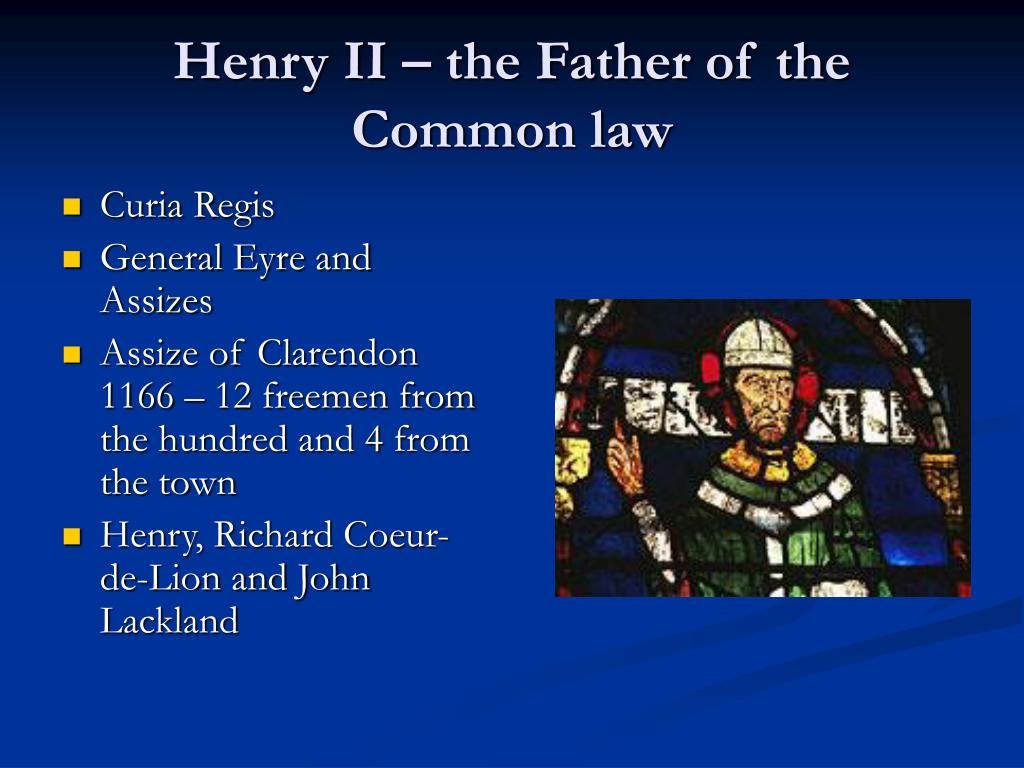 Henry II – the Father of the Common law

- Curia Regis
- General Eyre and Assizes
- Assize of Clarendon 1166 – 12 freemen from the hundred and 4 from the town
- Henry, Richard Coeur-de-Lion and John Lackland